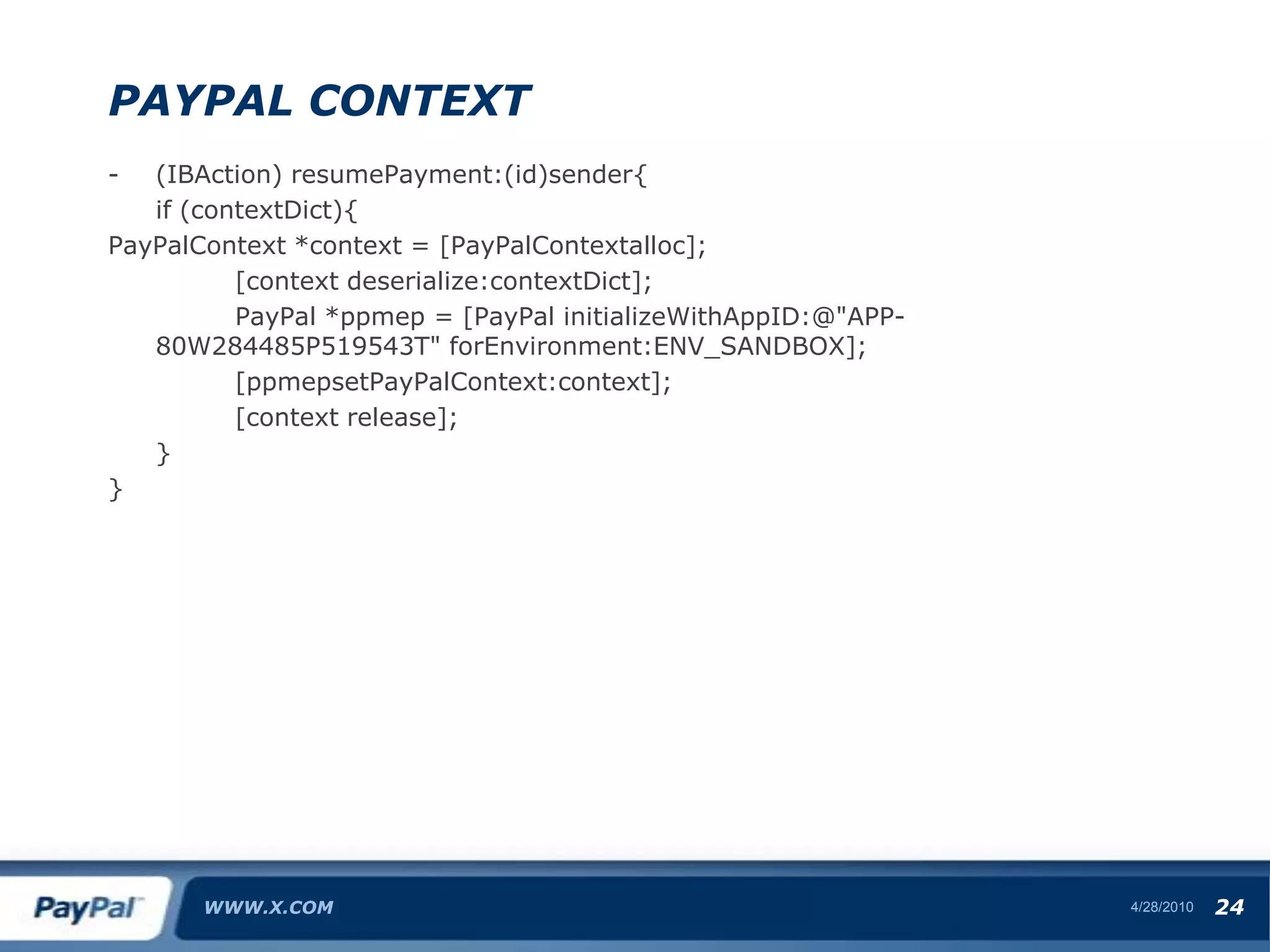 PAYPAL CONTEXT

- (IBAction) resumePayment:(id)sender{
if (contextDict){
PayPalContext *context = [PayPalContextalloc];
[context deserialize:contextDict];
PayPal *ppmep = [PayPal initializeWithAppID:@"APP-80W284485P519543T" forEnvironment:ENV_SANDBOX];
[ppmepsetPayPalContext:context];
[context release];
}
}

PayPal

WWW.X.COM

4/28/2010

24